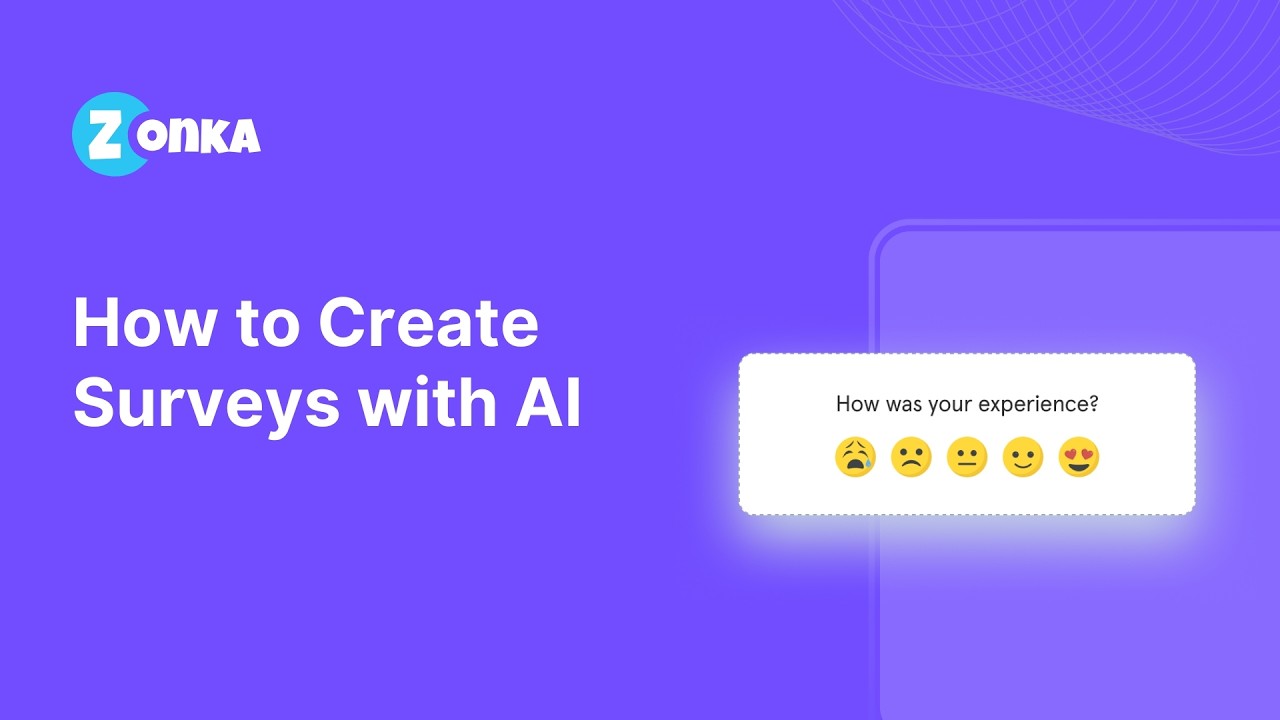 ZONKA

How to Create Surveys with AI

How was your experience?